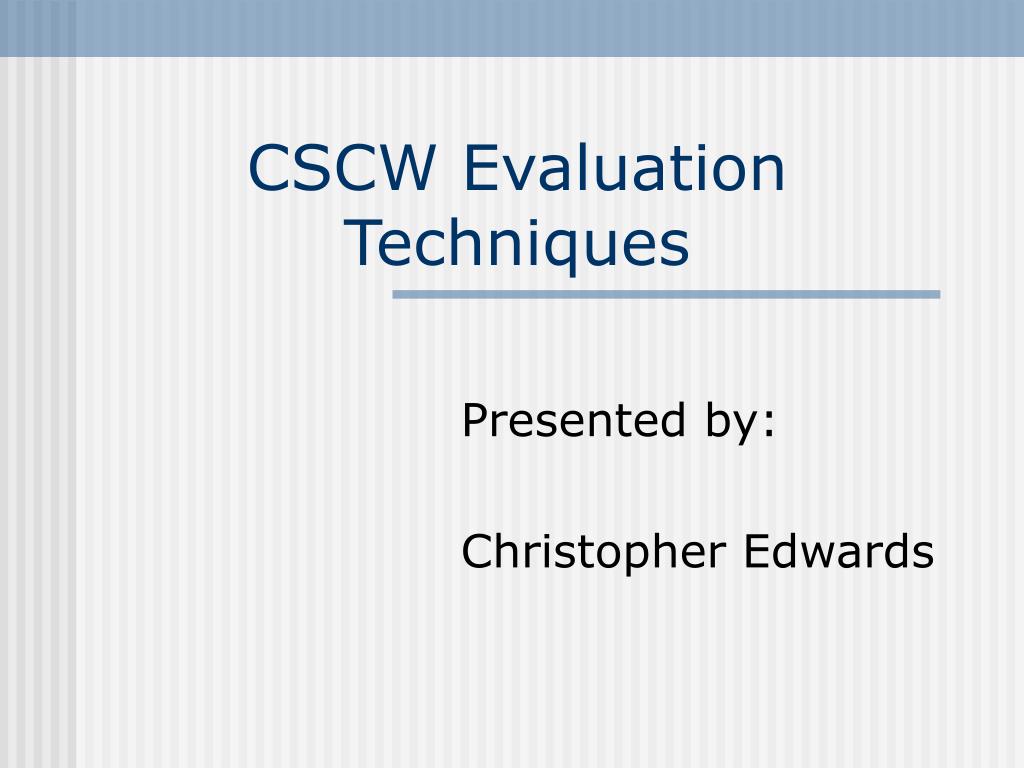 CSCW Evaluation Techniques

Presented by:

Christopher Edwards